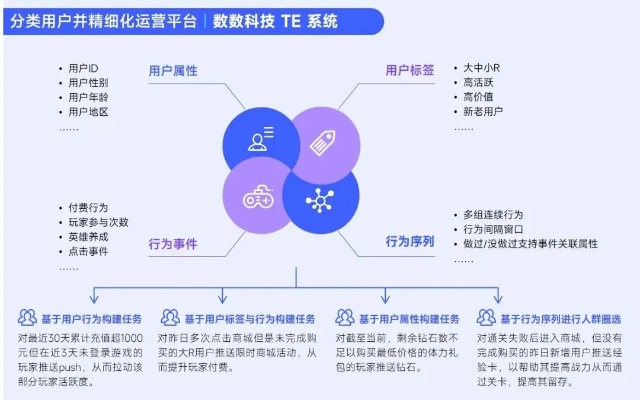 分类用户并精细化运营平台 | 数数科技 TE 系统

用户属性
• 用户ID
• 用户性别
• 用户年龄
• 用户地区
……

用户标签
• 大中小R
• 高活跃
• 高价值
• 新老用户
……

行为事件
• 付费行为
• 玩家参与次数
• 英雄养成
• 点击事件
……

行为序列
• 多组连续行为
• 行为间隔窗口
• 做过/没做过支持事件关联属性
……

基于用户行为构建任务
对最近30天累计充值超1000元但在近3天未登录游戏的玩家推送push，从而拉动该部分玩家活跃度。

基于用户标签与行为构建任务
对昨日多次点击商城但是未完成购买的大R用户推送限时商城活动，从而提升玩家付费。

基于用户属性构建任务
对截至当前，剩余钻石数不足以购买最低价格的体力礼包的玩家推送钻石。

基于行为序列进行人群圈选
对通关失败后进入商城，但没有完成购买的昨日新增用户推送经验卡，以帮助其提高战力从而通过关卡，提高其留存。